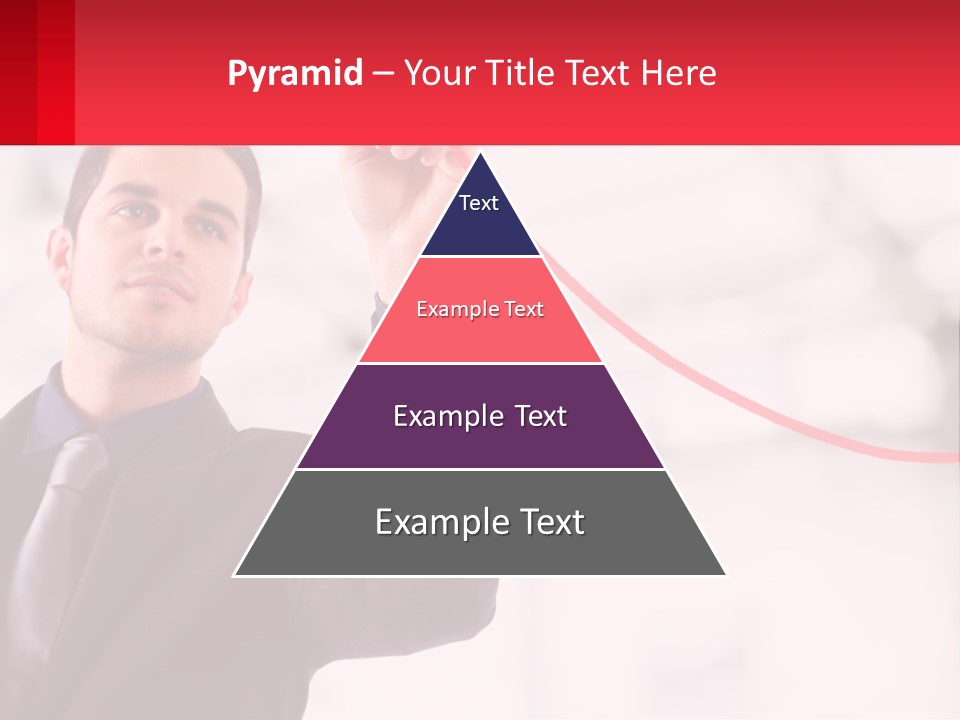 Pyramid – Your Title Text Here

Text

Example Text

Example Text

Example Text